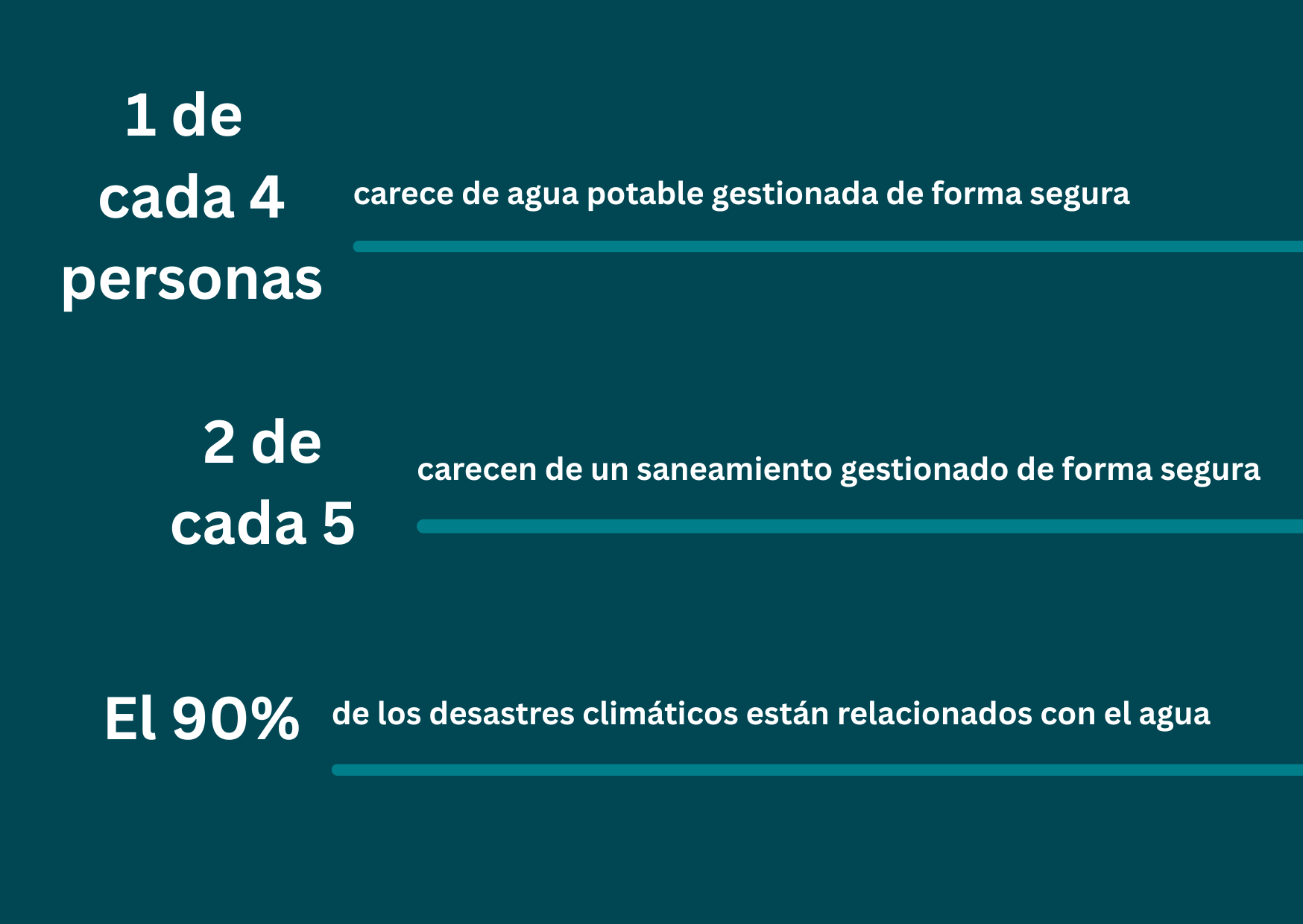 1 de cada 4 personas

carece de agua potable gestionada de forma segura

2 de cada 5

carecen de un saneamiento gestionado de forma segura

El 90%

de los desastres climáticos están relacionados con el agua